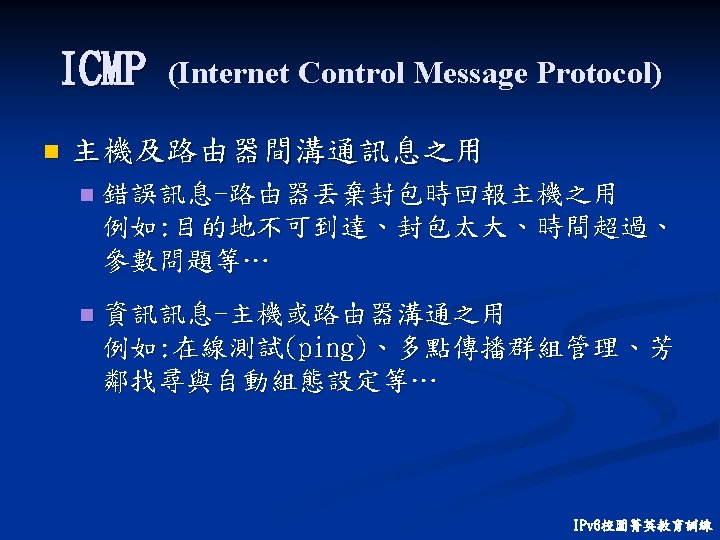 ICMP (Internet Control Message Protocol)

主機及路由器間溝通訊息之用

錯誤訊息-路由器丟棄封包時回報主機之用
例如:目的地不可到達、封包太大、時間超過、參數問題等…

資訊訊息-主機或路由器溝通之用
例如:在線測試(ping)、多點傳播群組管理、芳鄰找尋與自動組態設定等…

IPv6校園菁英教育訓練